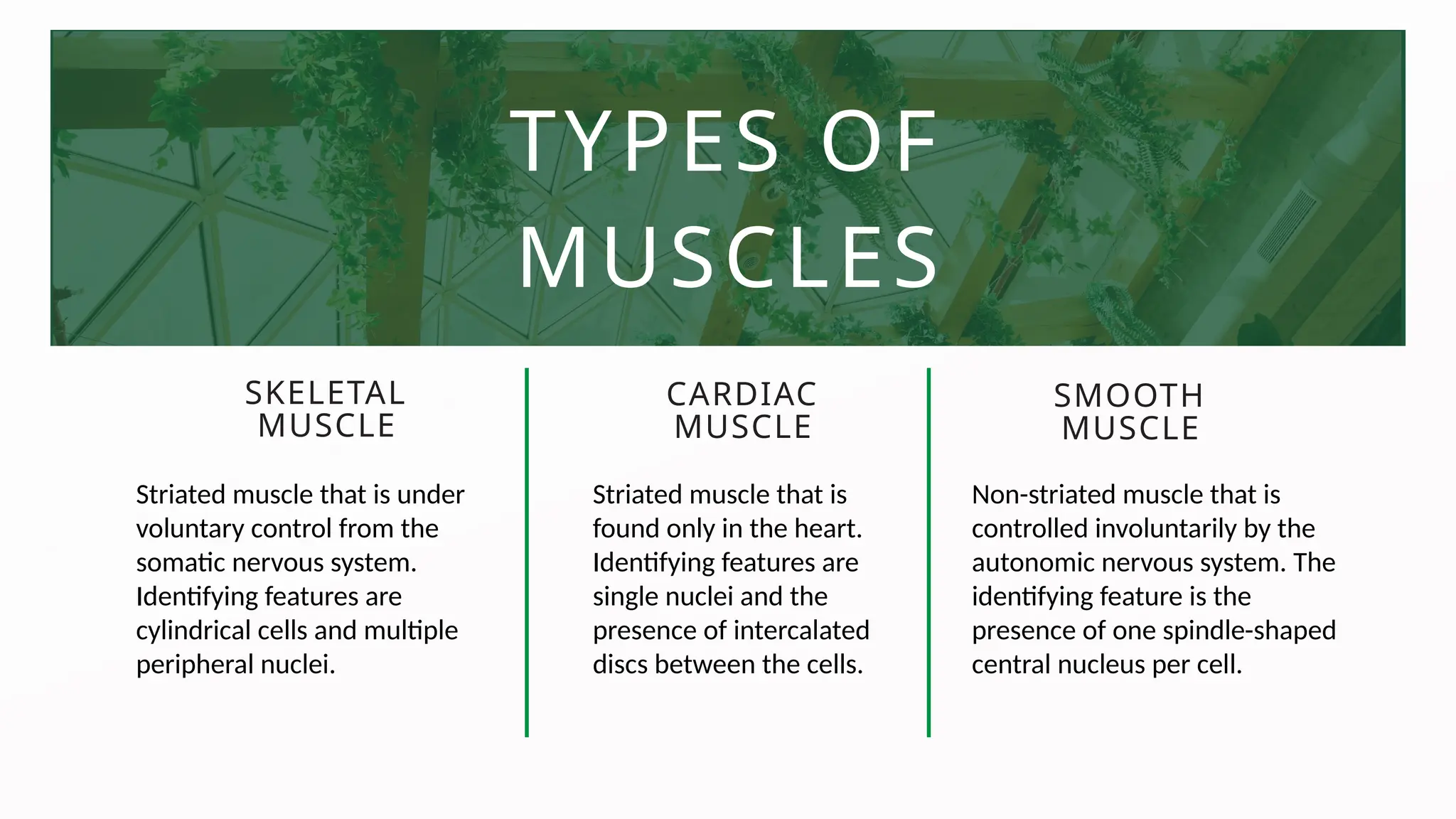 TYPES OF MUSCLES

SKELETAL MUSCLE

Striated muscle that is under voluntary control from the somatic nervous system. Identifying features are cylindrical cells and multiple peripheral nuclei.

CARDIAC MUSCLE

Striated muscle that is found only in the heart. Identifying features are single nuclei and the presence of intercalated discs between the cells.

SMOOTH MUSCLE

Non-striated muscle that is controlled involuntarily by the autonomic nervous system. The identifying feature is the presence of one spindle-shaped central nucleus per cell.